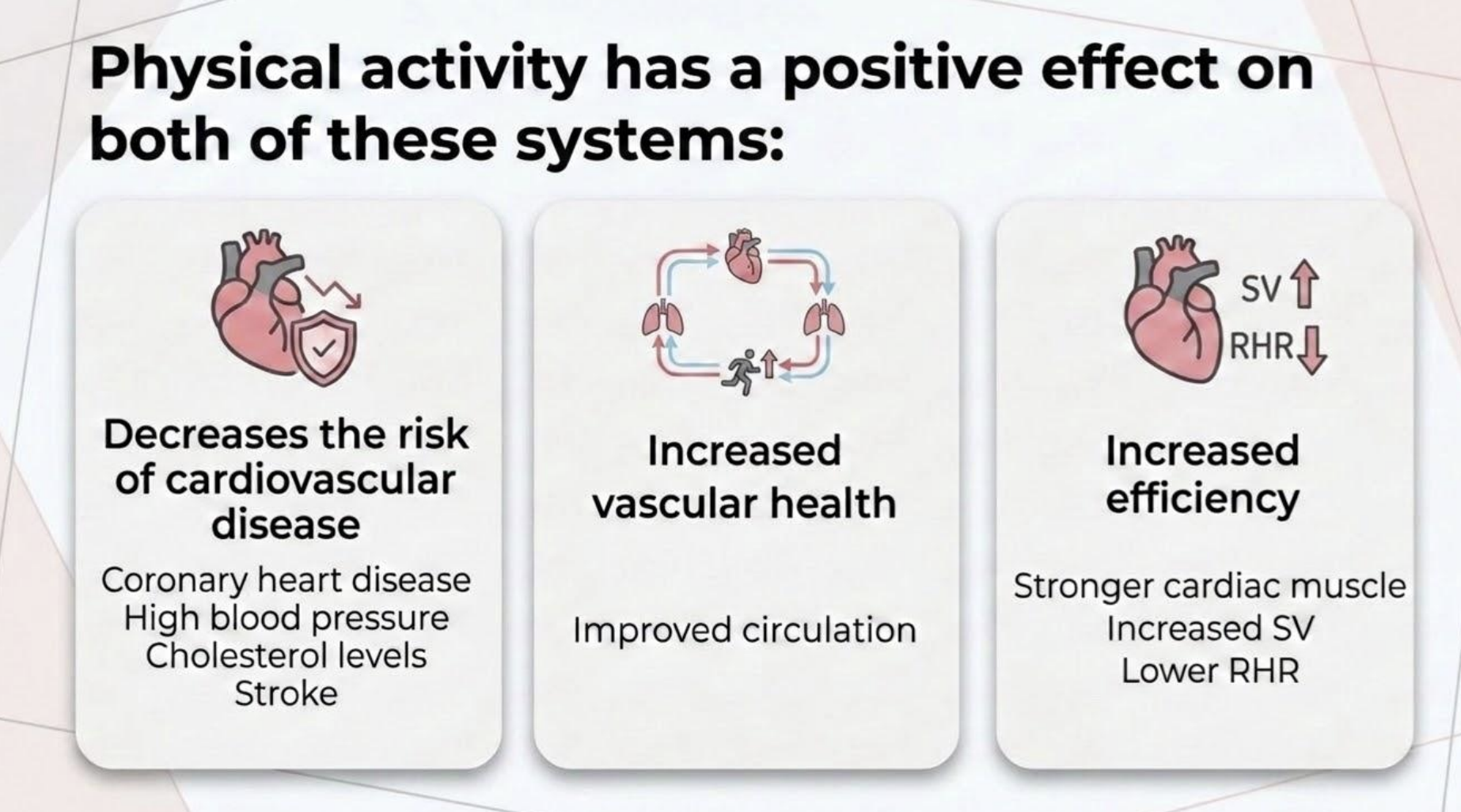 Physical activity has a positive effect on both of these systems:

Decreases the risk of cardiovascular disease

Coronary heart disease
High blood pressure
Cholesterol levels
Stroke

Increased vascular health

Improved circulation

SV
RHR

Increased efficiency

Stronger cardiac muscle
Increased SV
Lower RHR